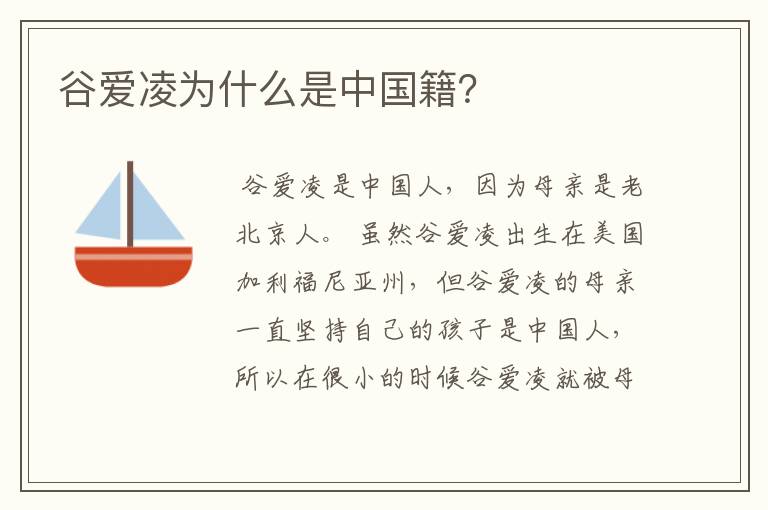 谷爱凌为什么是中国籍？

谷爱凌是中国人，因为母亲是老北京人。虽然谷爱凌出生在美国加利福尼亚州，但谷爱凌的母亲一直坚持自己的孩子是中国人，所以在很小的时候谷爱凌就被母